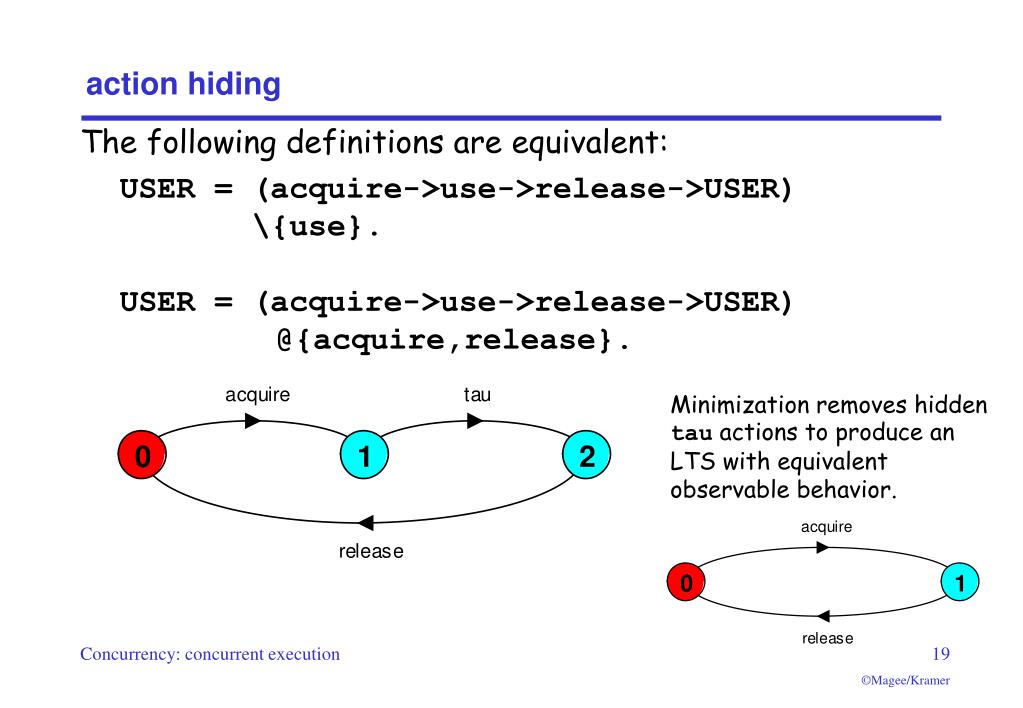 action hiding

The following definitions are equivalent:

USER = (acquire->use->release->USER) \{use}.

USER = (acquire->use->release->USER) @{acquire,release}.

acquire

tau

0

1

2

release

Minimization removes hidden tau actions to produce an LTS with equivalent observable behavior.

acquire

0

1

release

Concurrency: concurrent execution

19

©Magee/Kramer